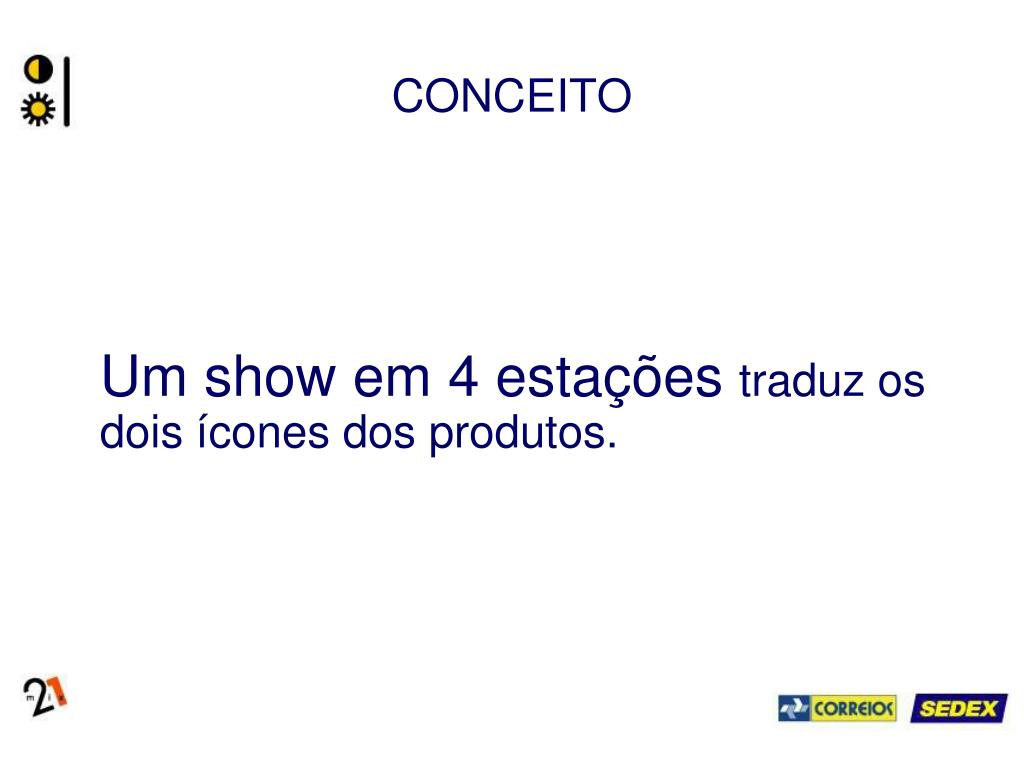 CONCEITO

Um show em 4 estações traduz os dois ícones dos produtos.

21

CORREIOS SEDEX